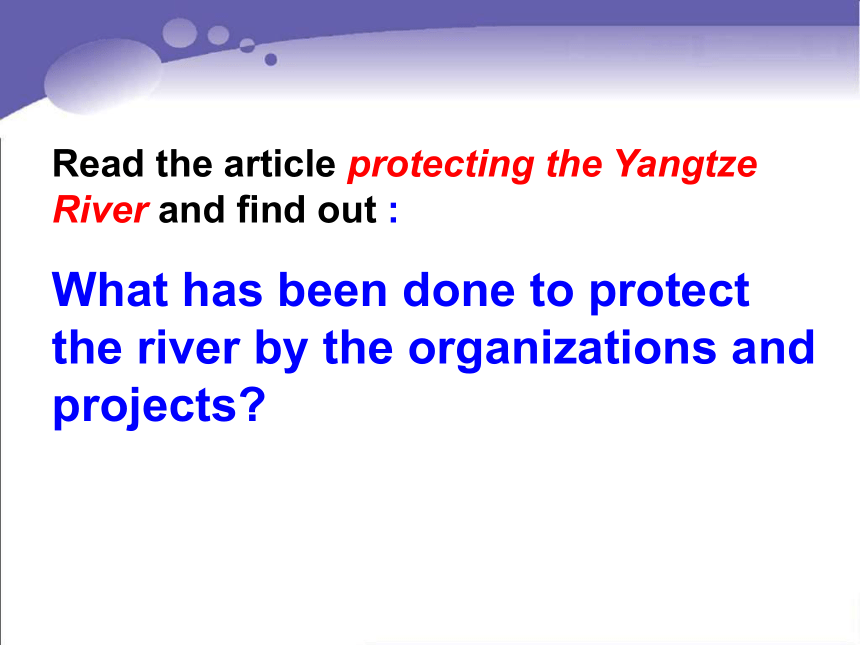 Read the article protecting the Yangtze River and find out :

What has been done to protect the river by the organizations and projects?